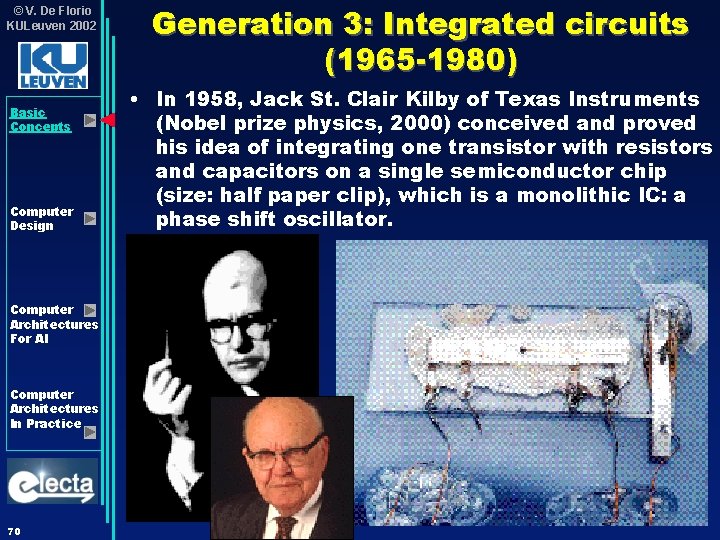 ©V. De Florio
KULeuven 2002

KU LEUVEN

Basic Concepts

Computer Design

Computer Architectures For AI

Computer Architectures In Practice

electa

70

Generation 3: Integrated circuits (1965-1980)

• In 1958, Jack St. Clair Kilby of Texas Instruments (Nobel prize physics, 2000) conceived and proved his idea of integrating one transistor with resistors and capacitors on a single semiconductor chip (size: half paper clip), which is a monolithic IC: a phase shift oscillator.